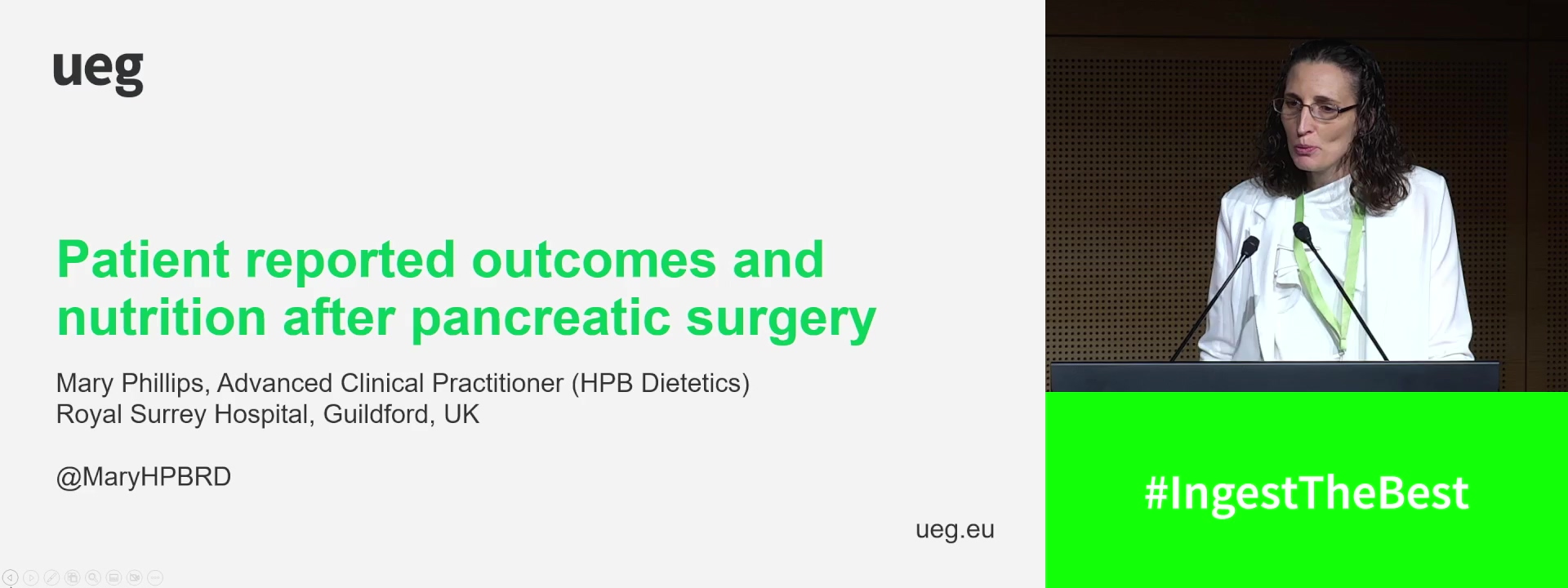 ueg

Patient reported outcomes and nutrition after pancreatic surgery

Mary Phillips, Advanced Clinical Practitioner (HPB Dietetics)
Royal Surrey Hospital, Guildford, UK

@MaryHPBRD

ueg.eu

#IngestTheBest